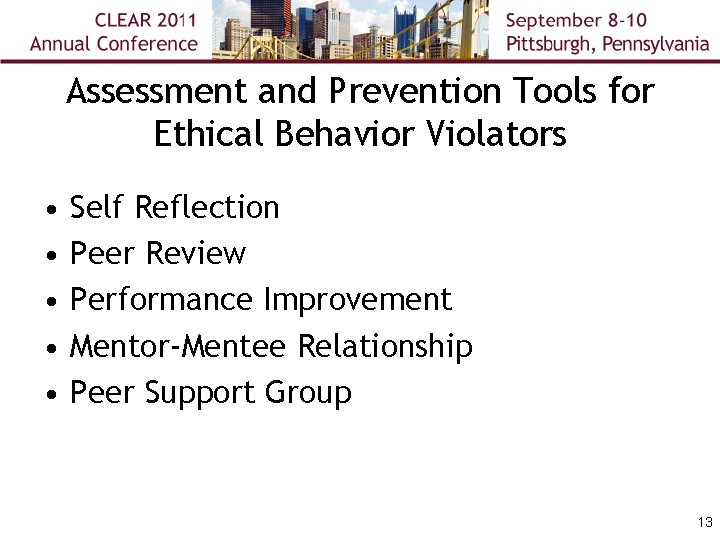 CLEAR 2011
Annual Conference

September 8-10
Pittsburgh, Pennsylvania

Assessment and Prevention Tools for Ethical Behavior Violators

• Self Reflection
• Peer Review
• Performance Improvement
• Mentor-Mentee Relationship
• Peer Support Group

13